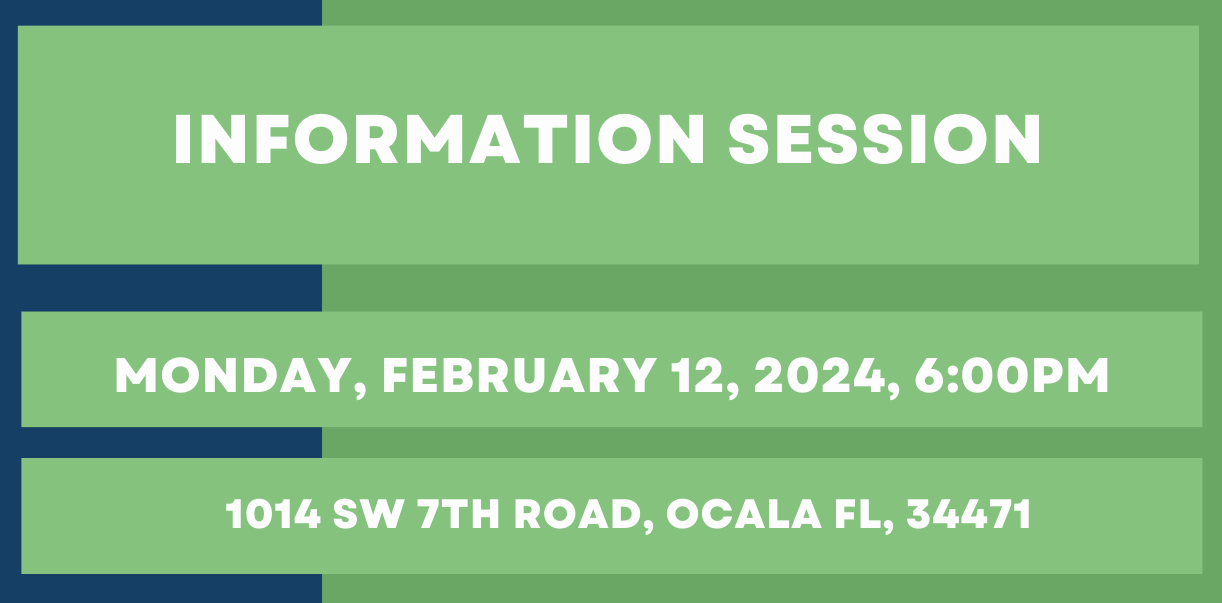 INFORMATION SESSION

MONDAY, FEBRUARY 12, 2024, 6:00PM

1014 SW 7TH ROAD, OCALA FL, 34471